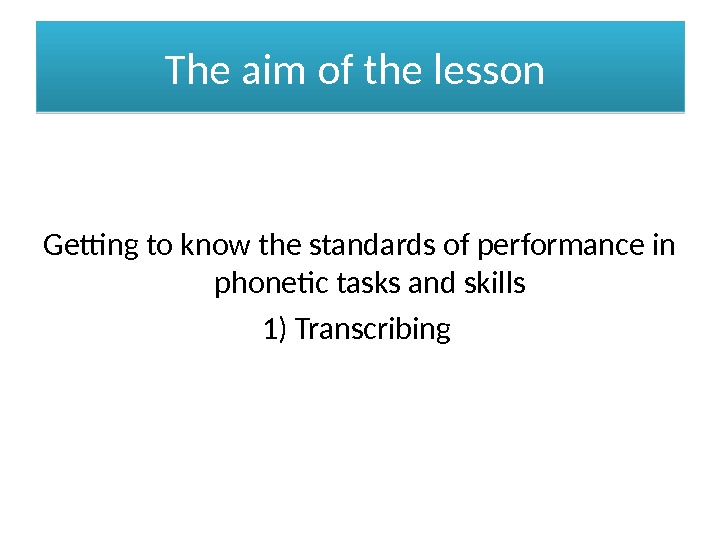 The aim of the lesson

Getting to know the standards of performance in phonetic tasks and skills

1) Transcribing